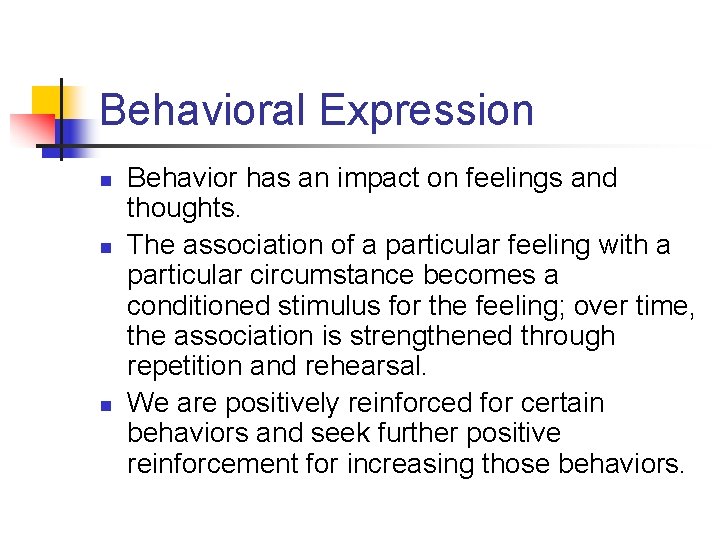 Behavioral Expression

- Behavior has an impact on feelings and thoughts.
- The association of a particular feeling with a particular circumstance becomes a conditioned stimulus for the feeling; over time, the association is strengthened through repetition and rehearsal.
- We are positively reinforced for certain behaviors and seek further positive reinforcement for increasing those behaviors.